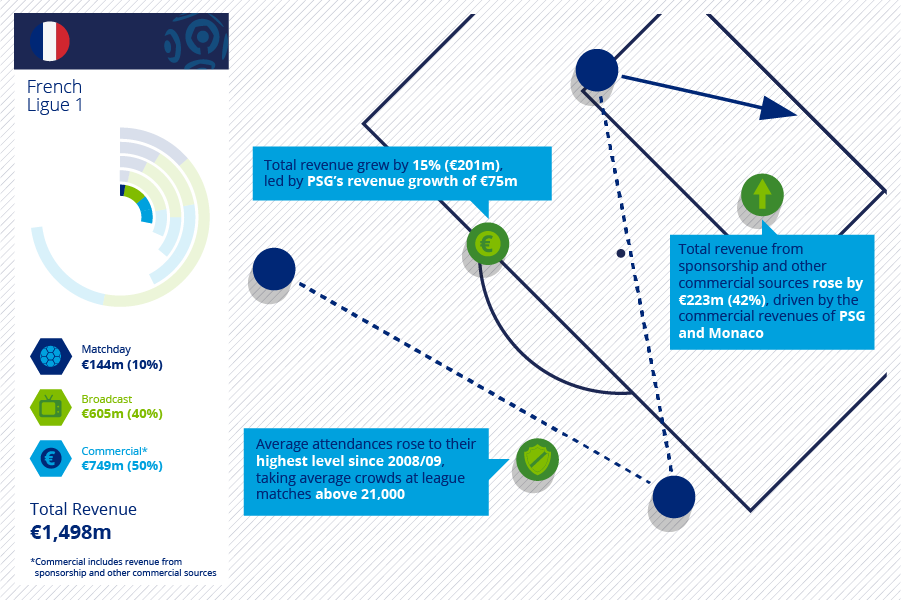 French Ligue 1

Matchday
€144m (10%)

Broadcast
€605m (40%)

Commercial*
€749m (50%)

Total Revenue
€1,498m

*Commercial includes revenue from sponsorship and other commercial sources

Total revenue grew by 15% (€201m), led by PSG's revenue growth of €75m

Total revenue from sponsorship and other commercial sources rose by €223m (42%), driven by the commercial revenues of PSG and Monaco

Average attendances rose to their highest level since 2008/09, taking average crowds at league matches above 21,000